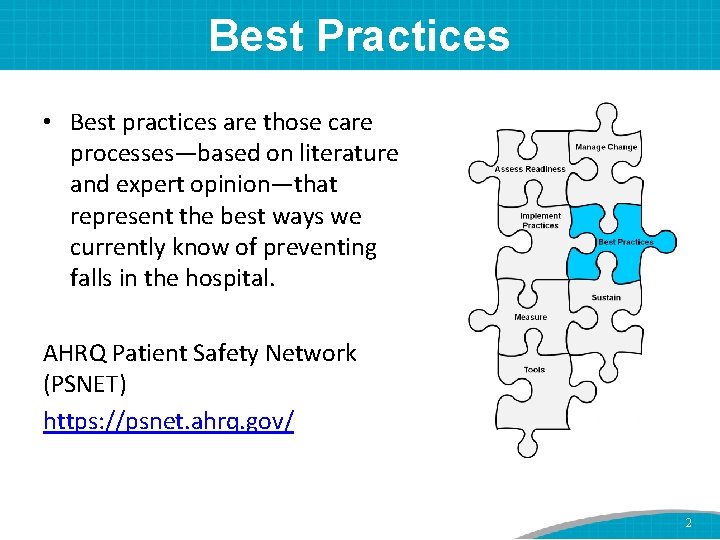 Best Practices

• Best practices are those care processes—based on literature and expert opinion—that represent the best ways we currently know of preventing falls in the hospital.

AHRQ Patient Safety Network (PSNET)
https://psnet.ahrq.gov/

Manage Change
Assess Readiness
Implement Practices
Best Practices
Sustain
Measure
Tools

2